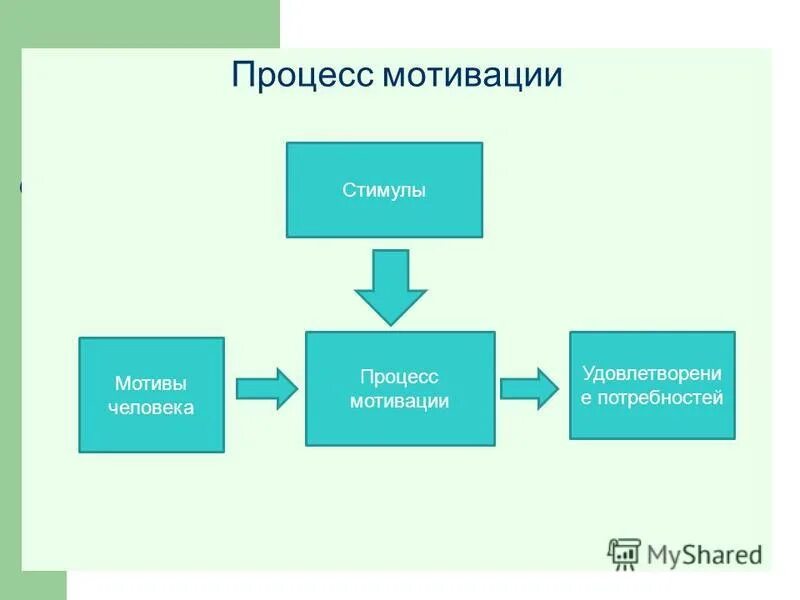 Процесс мотивации

Стимулы

Мотивы человека

Процесс мотивации

Удовлетворение потребностей

MyShared